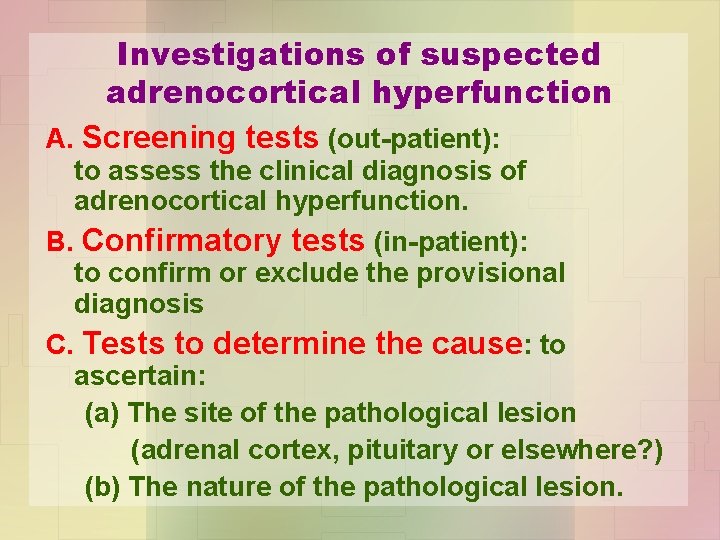 Investigations of suspected adrenocortical hyperfunction

A. Screening tests (out-patient): to assess the clinical diagnosis of adrenocortical hyperfunction.

B. Confirmatory tests (in-patient): to confirm or exclude the provisional diagnosis

C. Tests to determine the cause: to ascertain:

(a) The site of the pathological lesion (adrenal cortex, pituitary or elsewhere?)

(b) The nature of the pathological lesion.